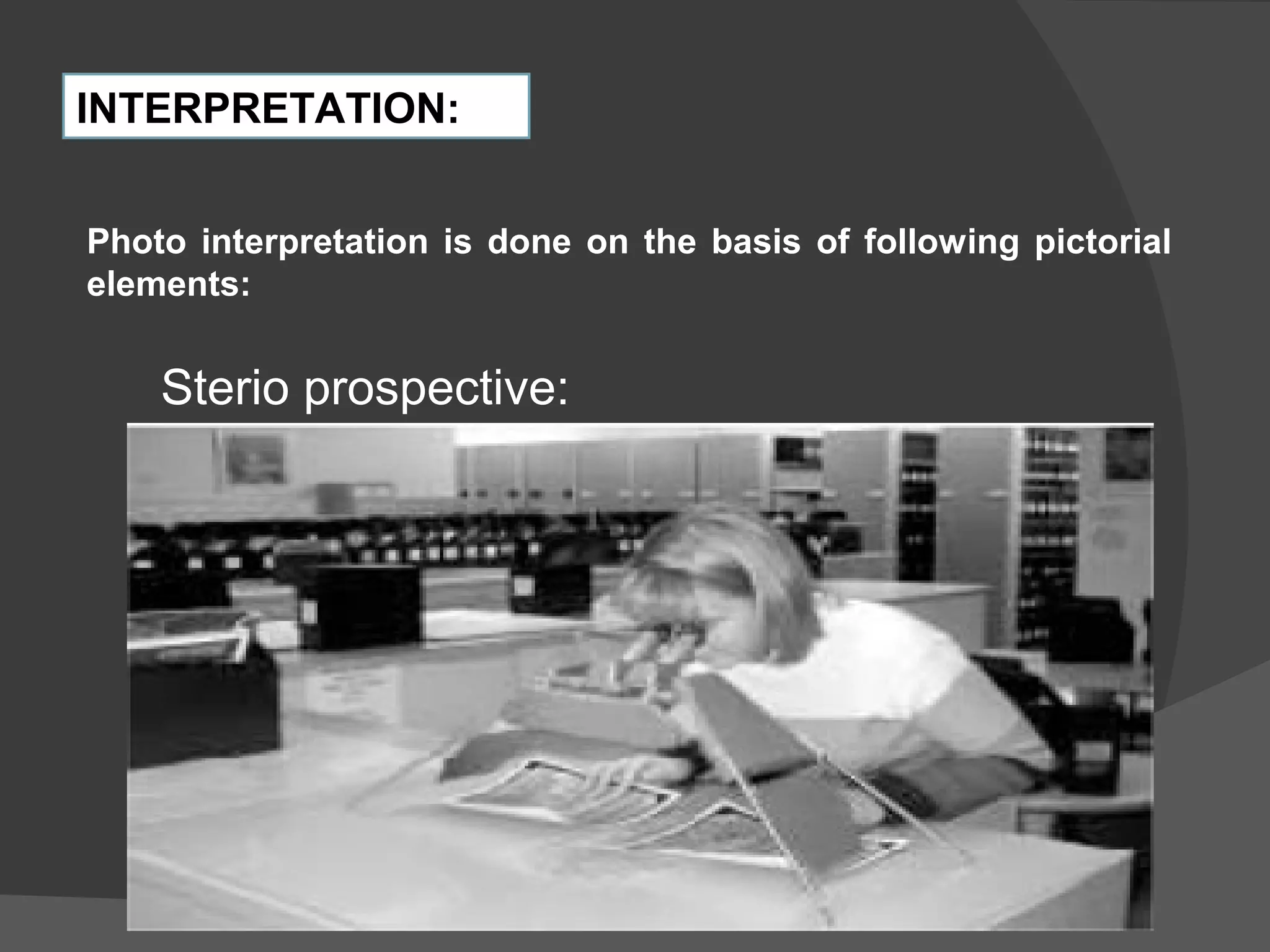 INTERPRETATION:

Photo interpretation is done on the basis of following pictorial elements:

Sterio prospective: